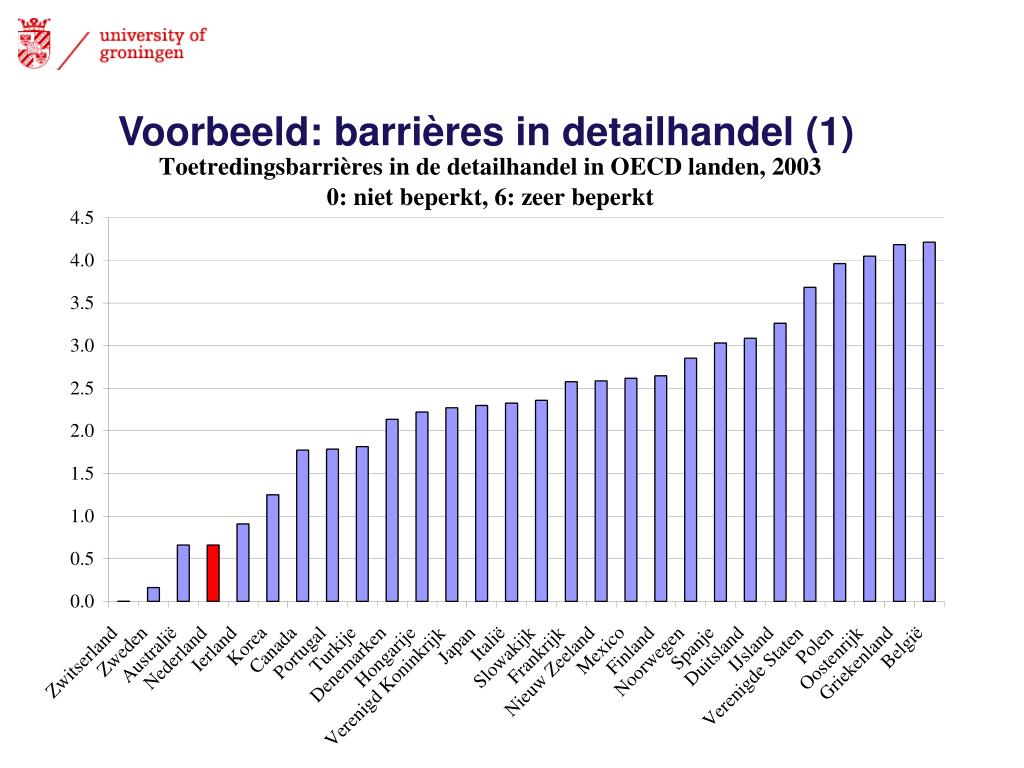 university of groningen

Voorbeeld: barrières in detailhandel (1)

Toetredingsbarrières in de detailhandel in OECD landen, 2003
0: niet beperkt, 6: zeer beperkt

4.5
4.0
3.5
3.0
2.5
2.0
1.5
1.0
0.5
0.0

Zwitserland
Zweden
Australië
Nederland
Ierland
Korea
Canada
Portugal
Turkije
Denemarken
Hongarije
Verenigd Koninkrijk
Japan
Italië
Slowakijk
Frankrijk
Nieuw Zeeland
Mexico
Finland
Noorwegen
Spanje
Duitsland
IJsland
Verenigde Staten
Polen
Oostenrijk
Griekenland
België